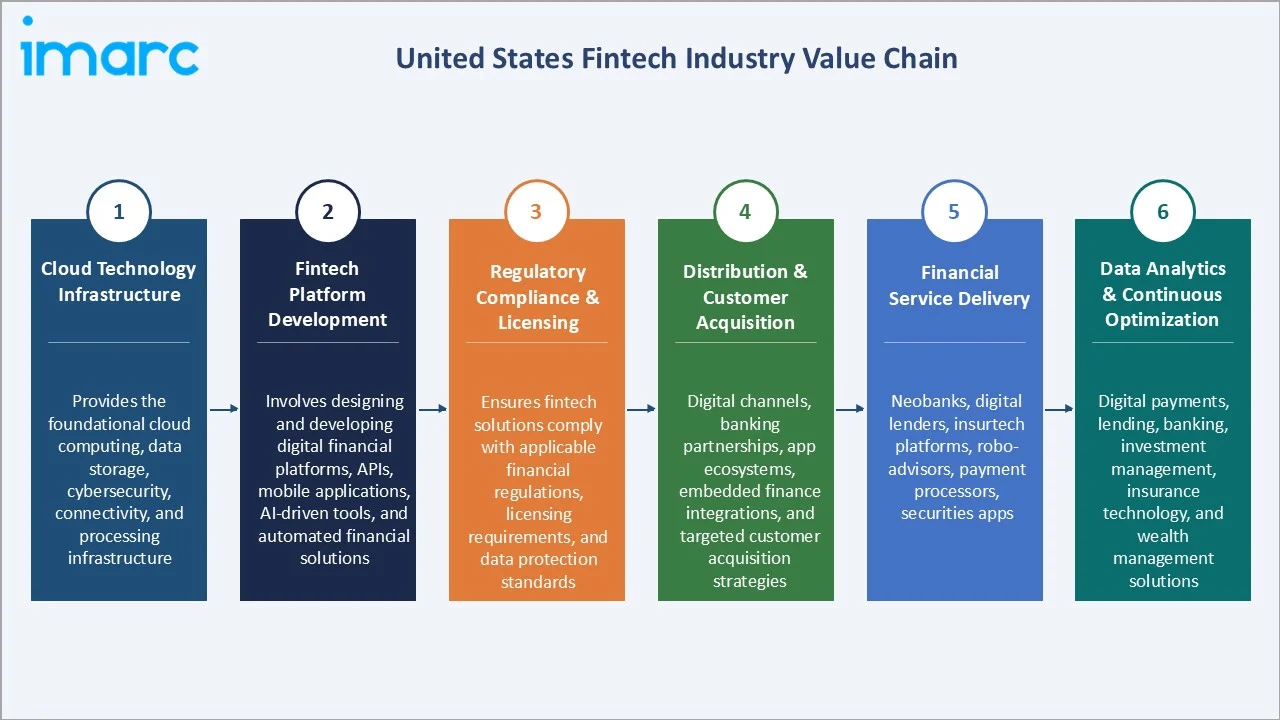 imarc

United States Fintech Industry Value Chain

1
Cloud Technology Infrastructure

Provides the foundational cloud computing, data storage, cybersecurity, connectivity, and processing infrastructure

2
Fintech Platform Development

Involves designing and developing digital financial platforms, APIs, mobile applications, AI-driven tools, and automated financial solutions

3
Regulatory Compliance & Licensing

Ensures fintech solutions comply with applicable financial regulations, licensing requirements, and data protection standards

4
Distribution & Customer Acquisition

Digital channels, banking partnerships, app ecosystems, embedded finance integrations, and targeted customer acquisition strategies

5
Financial Service Delivery

Neobanks, digital lenders, insurtech platforms, robo-advisors, payment processors, securities apps

6
Data Analytics & Continuous Optimization

Digital payments, lending, banking, investment management, insurance technology, and wealth management solutions